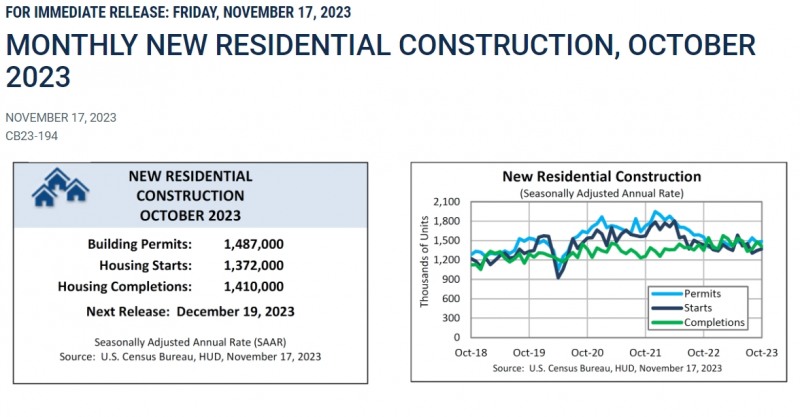 FOR IMMEDIATE RELEASE: FRIDAY, NOVEMBER 17, 2023

MONTHLY NEW RESIDENTIAL CONSTRUCTION, OCTOBER 2023

NOVEMBER 17, 2023
CB23-194

NEW RESIDENTIAL CONSTRUCTION OCTOBER 2023

Building Permits: 1,487,000
Housing Starts: 1,372,000
Housing Completions: 1,410,000

Next Release: December 19, 2023

Seasonally Adjusted Annual Rate (SAAR)
Source: U.S. Census Bureau, HUD, November 17, 2023

New Residential Construction
(Seasonally Adjusted Annual Rate)

Thousands of Units

2,100
1,800
1,500
1,200
900
600
300
0

Oct-18 Oct-19 Oct-20 Oct-21 Oct-22 Oct-23

Permits
Starts
Completions

Source: U.S. Census Bureau, HUD, November 17, 2023